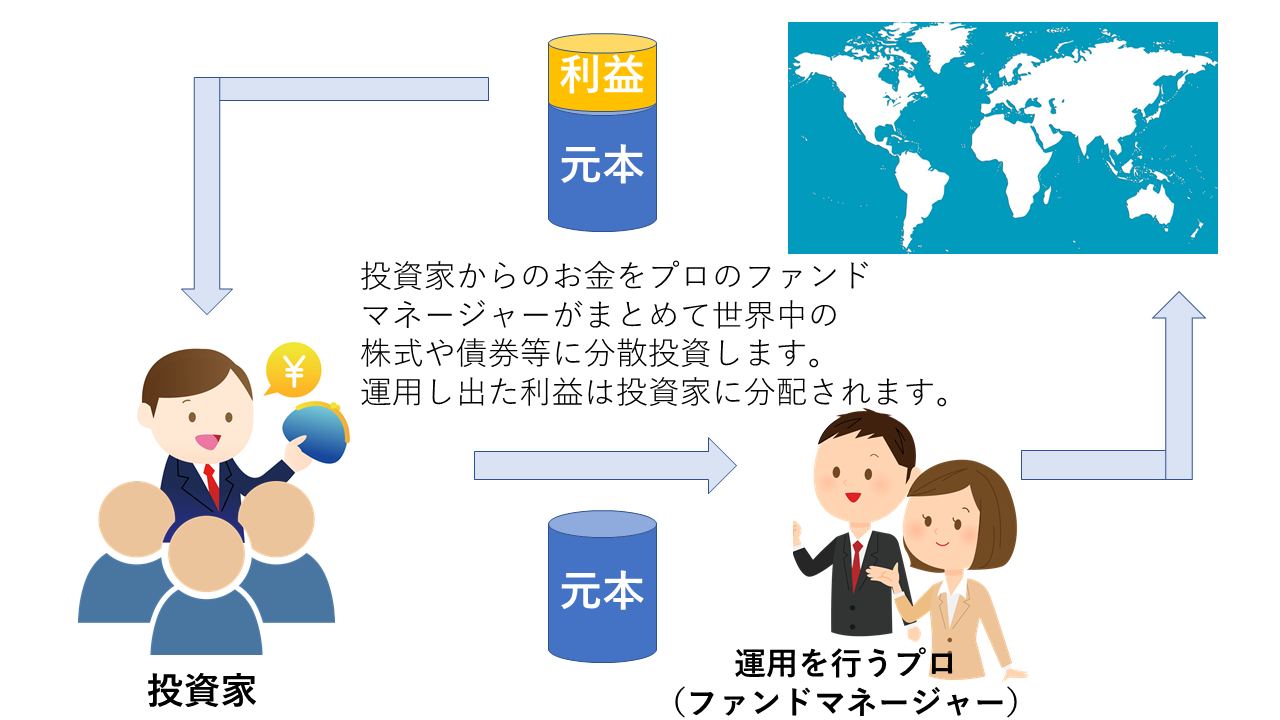 利益
元本

投資家からのお金をプロのファンドマネージャーがまとめて世界中の株式や債券等に分散投資します。
運用し出た利益は投資家に分配されます。

¥

元本

投資家

運用を行うプロ
（ファンドマネージャー）